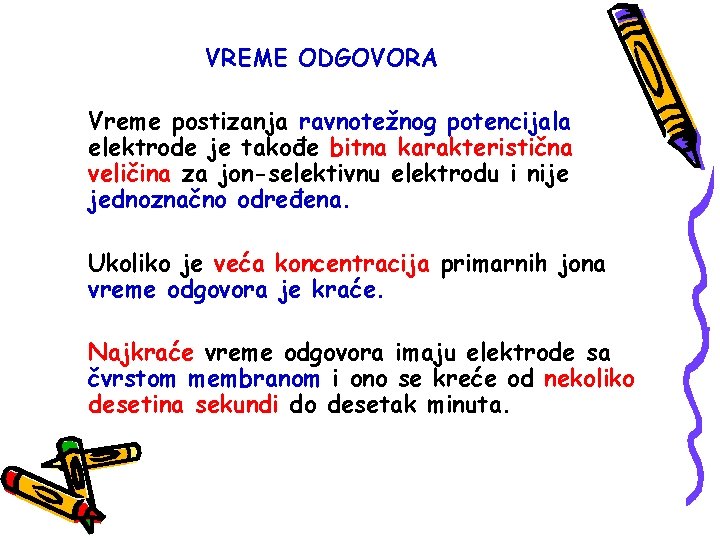 VREME ODGOVORA

Vreme postizanja ravnotežnog potencijala elektrode je takođe bitna karakteristična veličina za jon-selektivnu elektrodu i nije jednoznačno određena.

Ukoliko je veća koncentracija primarnih jona vreme odgovora je kraće.

Najkraće vreme odgovora imaju elektrode sa čvrstom membranom i ono se kreće od nekoliko desetina sekundi do desetak minuta.